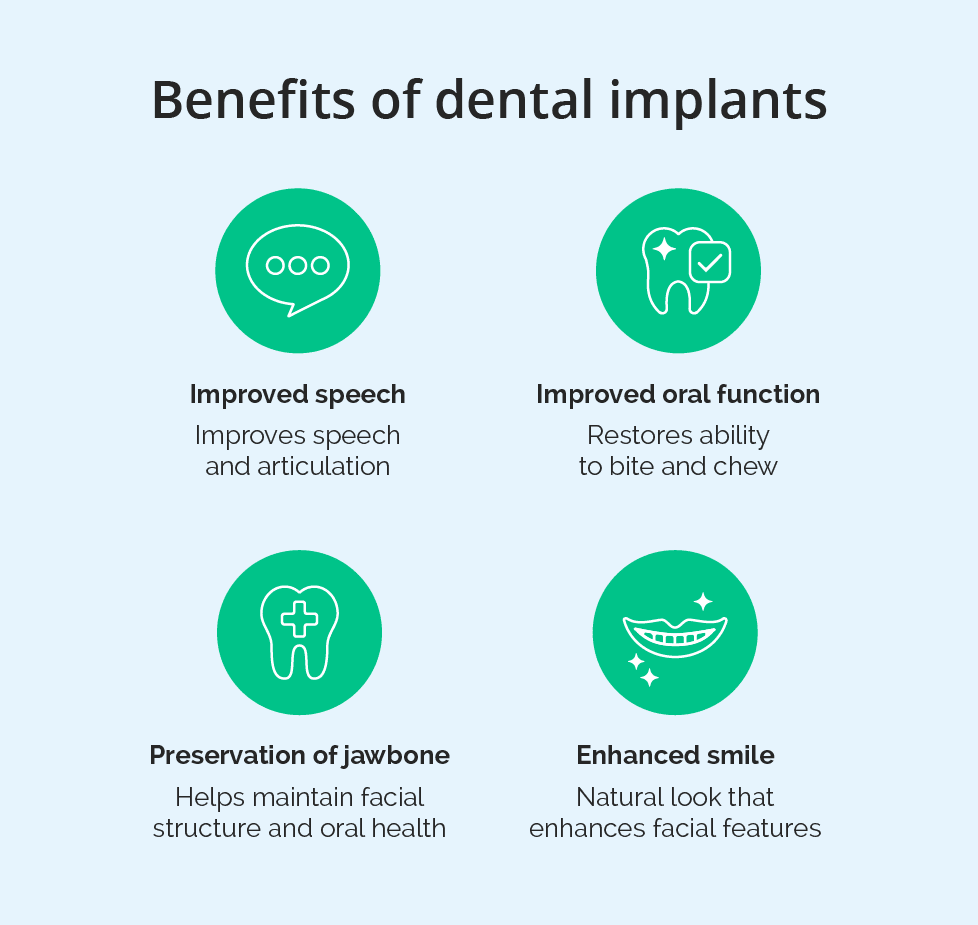 Benefits of dental implants

Improved speech
Improves speech and articulation

Improved oral function
Restores ability to bite and chew

Preservation of jawbone
Helps maintain facial structure and oral health

Enhanced smile
Natural look that enhances facial features